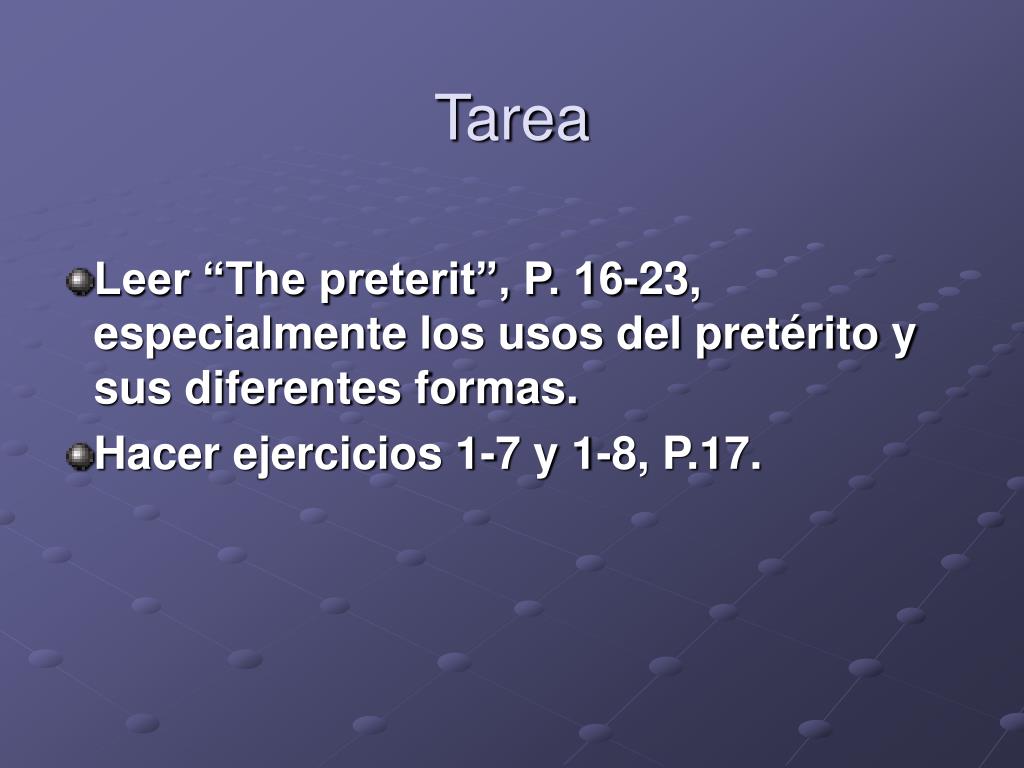 Tarea

Leer “The preterit”, P. 16-23, especialmente los usos del pretérito y sus diferentes formas.

Hacer ejercicios 1-7 y 1-8, P.17.